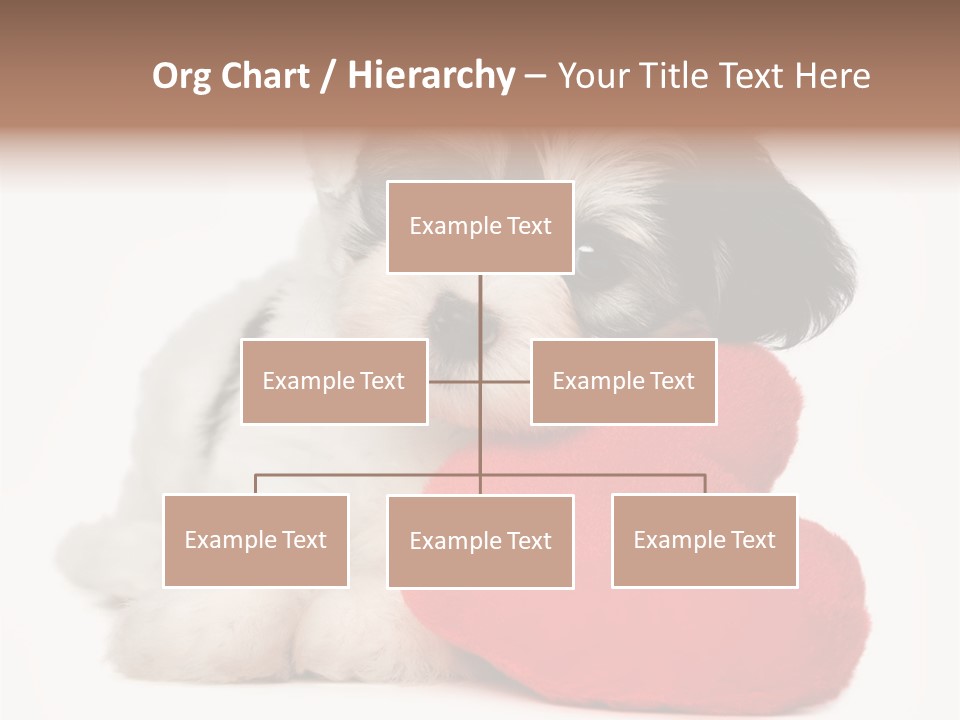 Org Chart / Hierarchy – Your Title Text Here

Example Text

Example Text

Example Text

Example Text

Example Text

Example Text